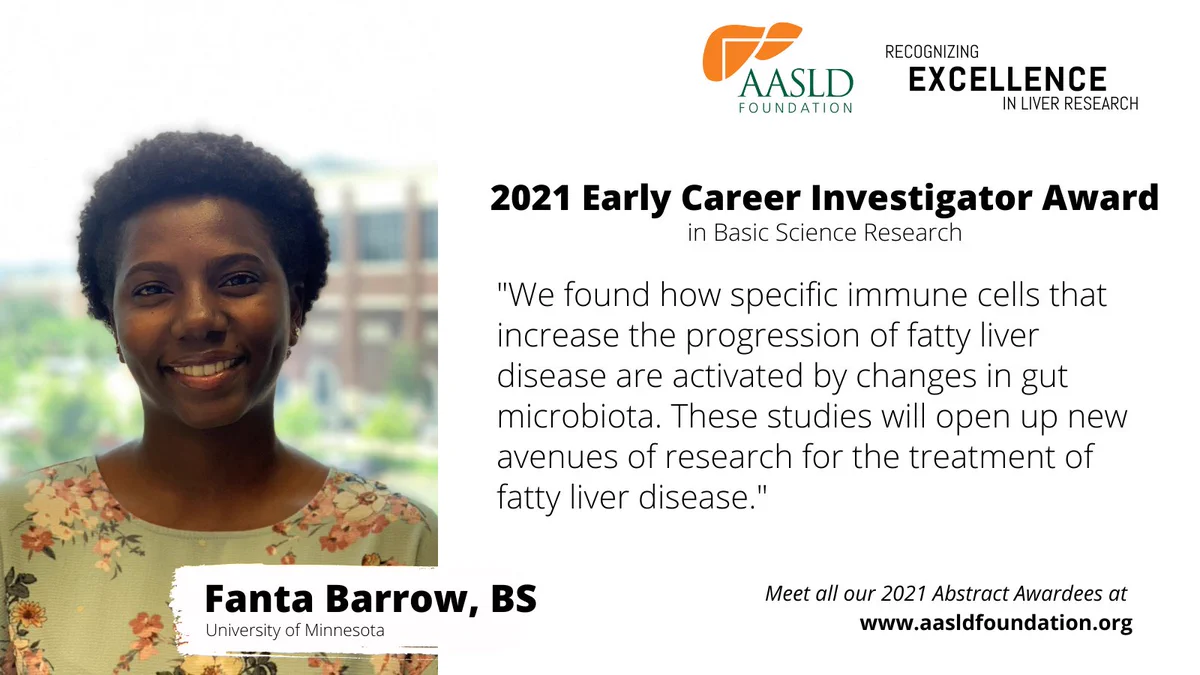 AASLD
FOUNDATION

RECOGNIZING
EXCELLENCE
IN LIVER RESEARCH

2021 Early Career Investigator Award
in Basic Science Research

"We found how specific immune cells that increase the progression of fatty liver disease are activated by changes in gut microbiota. These studies will open up new avenues of research for the treatment of fatty liver disease."

Fanta Barrow, BS
University of Minnesota

Meet all our 2021 Abstract Awardees at
www.aasldfoundation.org